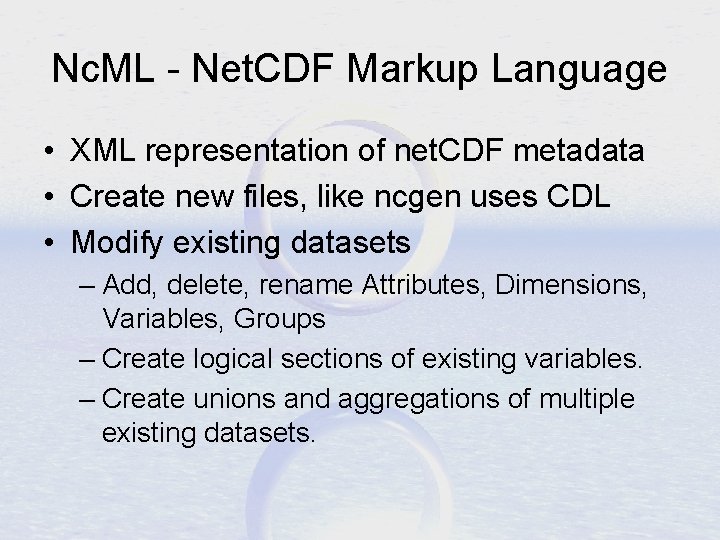 NcML - NetCDF Markup Language

• XML representation of netCDF metadata
• Create new files, like ncgen uses CDL
• Modify existing datasets
– Add, delete, rename Attributes, Dimensions, Variables, Groups
– Create logical sections of existing variables.
– Create unions and aggregations of multiple existing datasets.